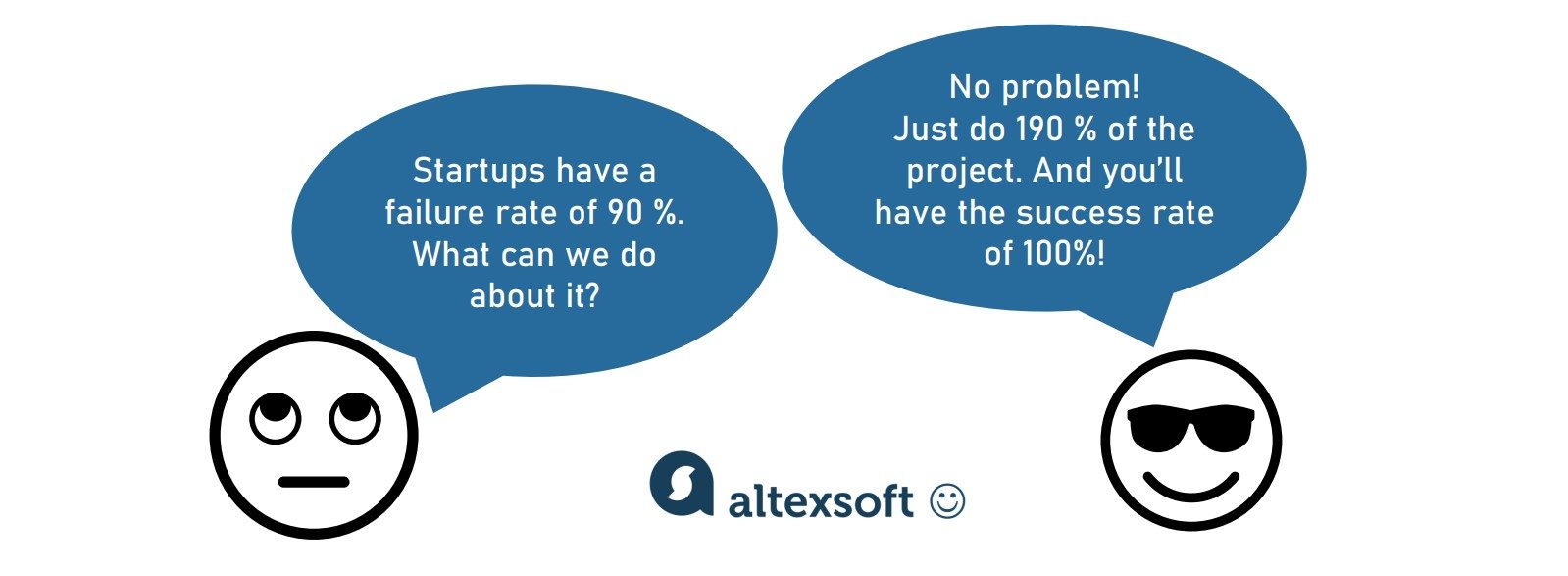 Startups have a failure rate of 90 %. What can we do about it?

No problem! Just do 190 % of the project. And you'll have the success rate of 100%!

altexsoft ☺